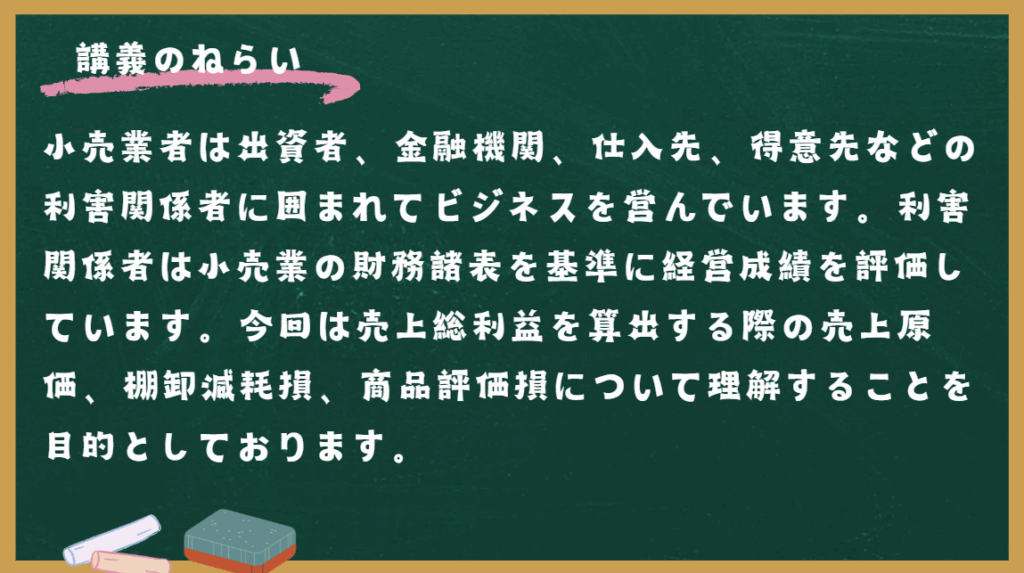 講義のねらい

小売業者は出資者、金融機関、仕入先、得意先などの利害関係者に囲まれてビジネスを営んでいます。利害関係者は小売業の財務諸表を基準に経営成績を評価しています。今回は売上総利益を算出する際の売上原価、棚卸減耗損、商品評価損について理解することを目的としております。